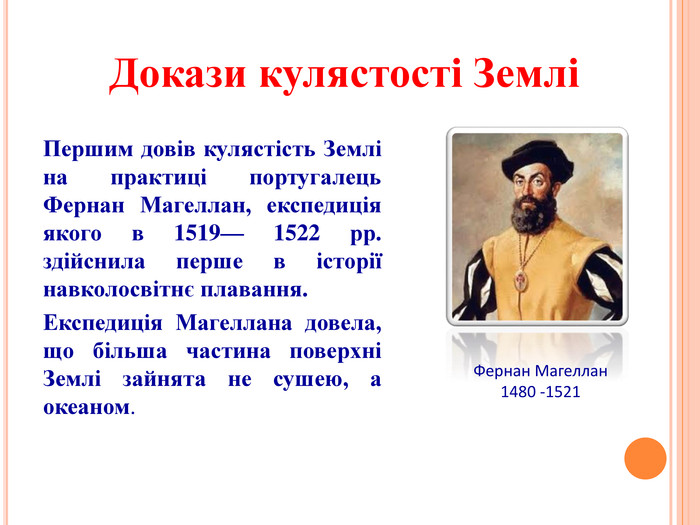 Докази кулястості Землі

Першим довів кулястість Землі на практиці португалець Фернан Магеллан, експедиція якого в 1519— 1522 рр. здійснила перше в історії навколосвітнє плавання.

Експедиція Магеллана довела, що більша частина поверхні Землі зайнята не сушею, а океаном.

Фернан Магеллан
1480 -1521